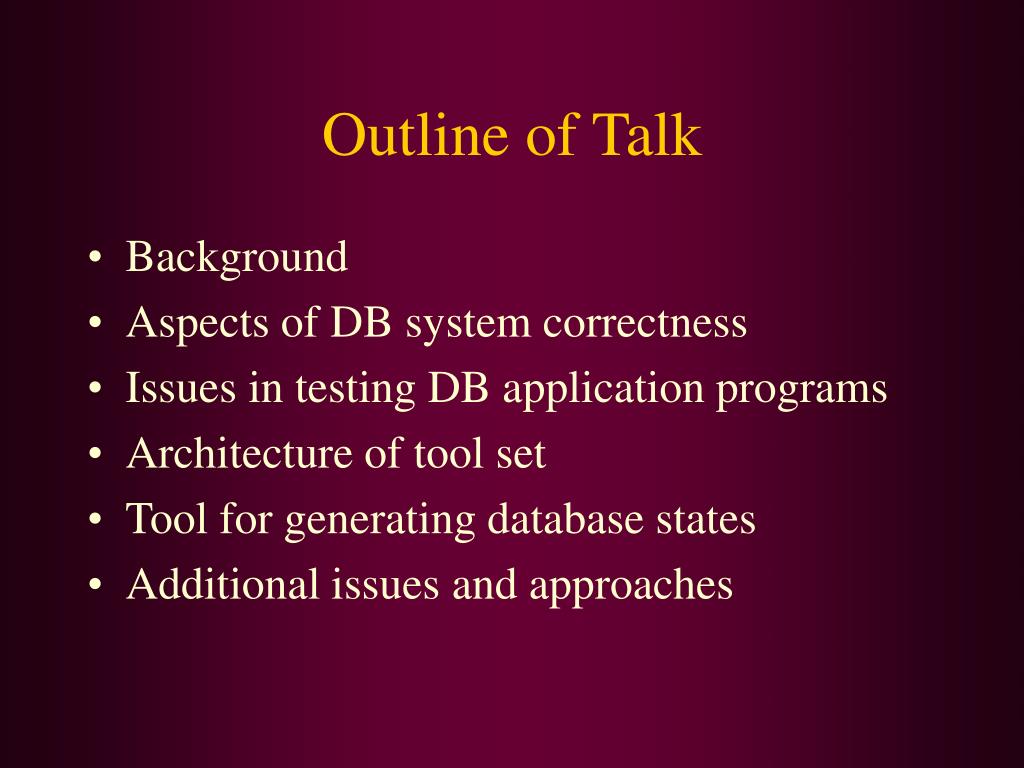 Outline of Talk

• Background
• Aspects of DB system correctness
• Issues in testing DB application programs
• Architecture of tool set
• Tool for generating database states
• Additional issues and approaches